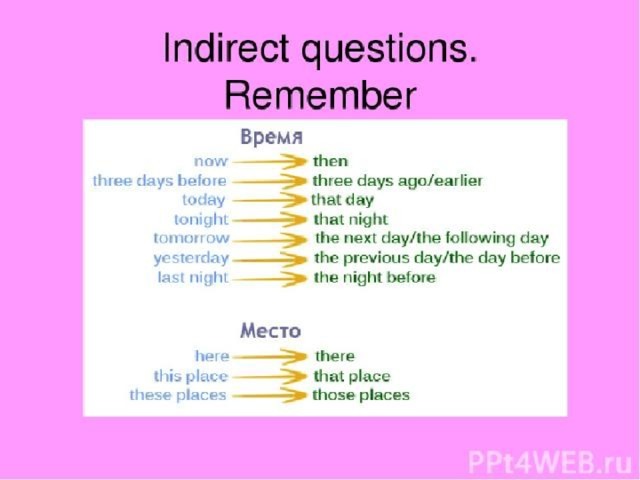 Indirect questions. Remember

Время

now → then
three days before → three days ago/earlier
today → that day
tonight → that night
tomorrow → the next day/the following day
yesterday → the previous day/the day before
last night → the night before

Место

here → there
this place → that place
these places → those places

PPt4WEB.ru